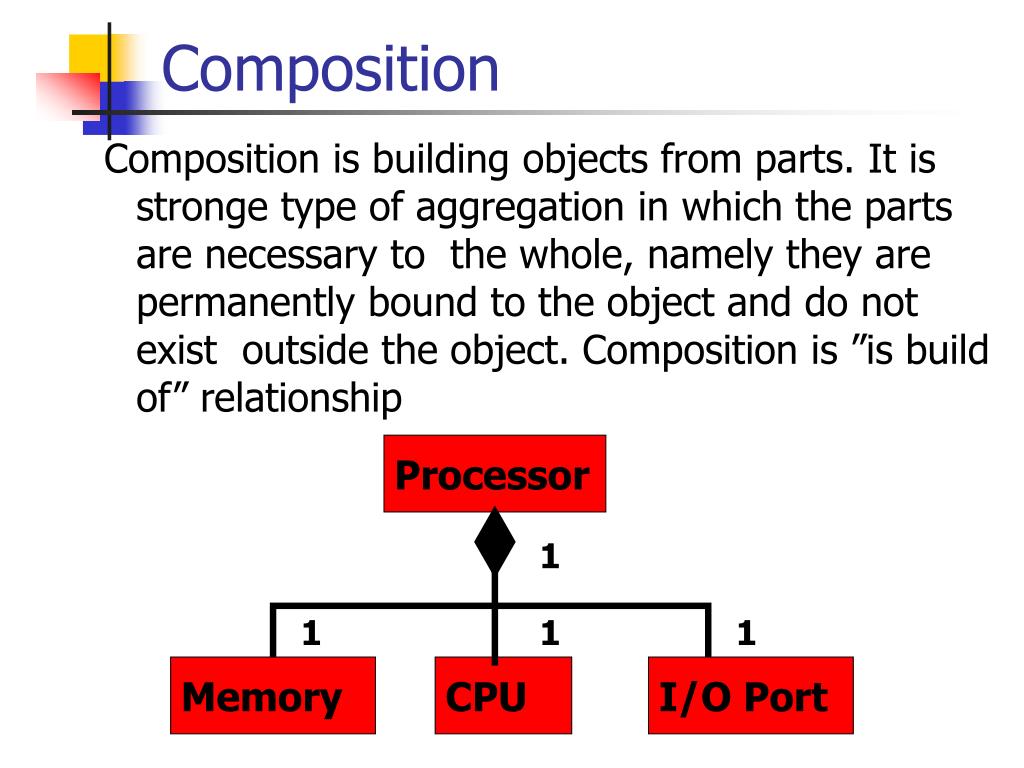 Composition

Composition is building objects from parts. It is stronge type of aggregation in which the parts are necessary to the whole, namely they are permanently bound to the object and do not exist outside the object. Composition is ”is build of” relationship

Processor

1

1

1

1

Memory

CPU

I/O Port